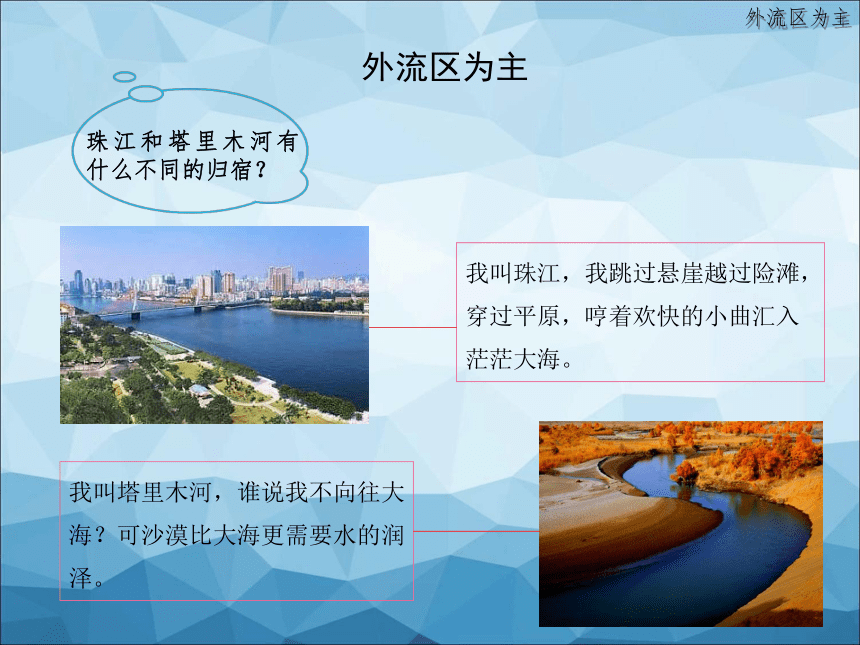 外流区为主

外流区为主

珠江和塔里木河有什么不同的归宿？

我叫珠江，我跳过悬崖越过险滩，穿过平原，哼着欢快的小曲汇入茫茫大海。

我叫塔里木河，谁说我不向往大海？可沙漠比大海更需要水的润泽。